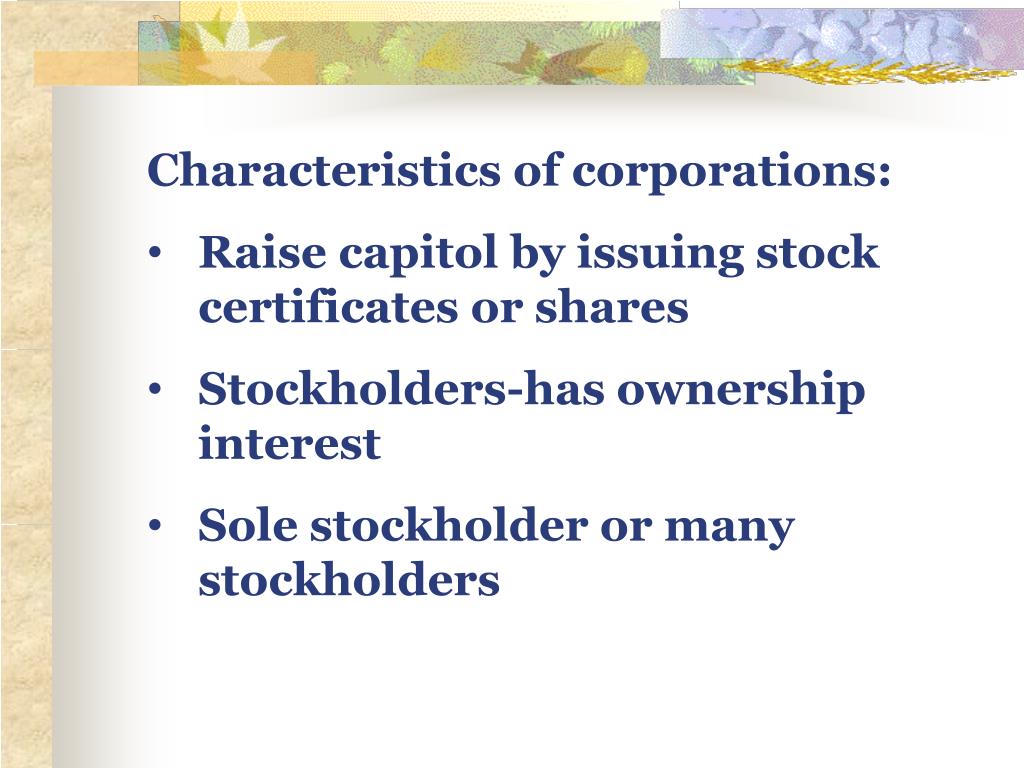 Characteristics of corporations:

• Raise capitol by issuing stock certificates or shares

• Stockholders-has ownership interest

• Sole stockholder or many stockholders